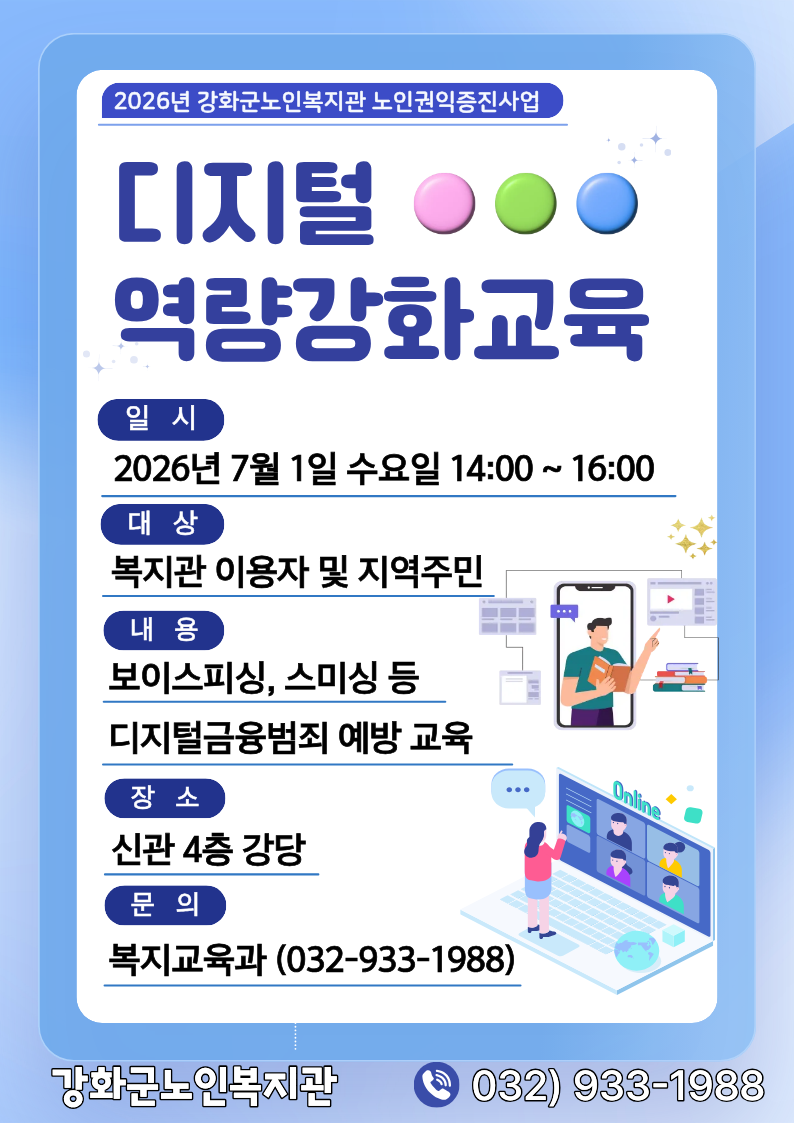 2026년 강화군노인복지관 노인권익증진사업

디지털
역량강화교육

일 시
2026년 7월 1일 수요일 14:00 ~ 16:00

대 상
복지관 이용자 및 지역주민

내 용
보이스피싱, 스미싱 등
디지털금융범죄 예방 교육

장 소
신관 4층 강당

문 의
복지교육과 (032-933-1988)

Online

강화군노인복지관 032) 933-1988